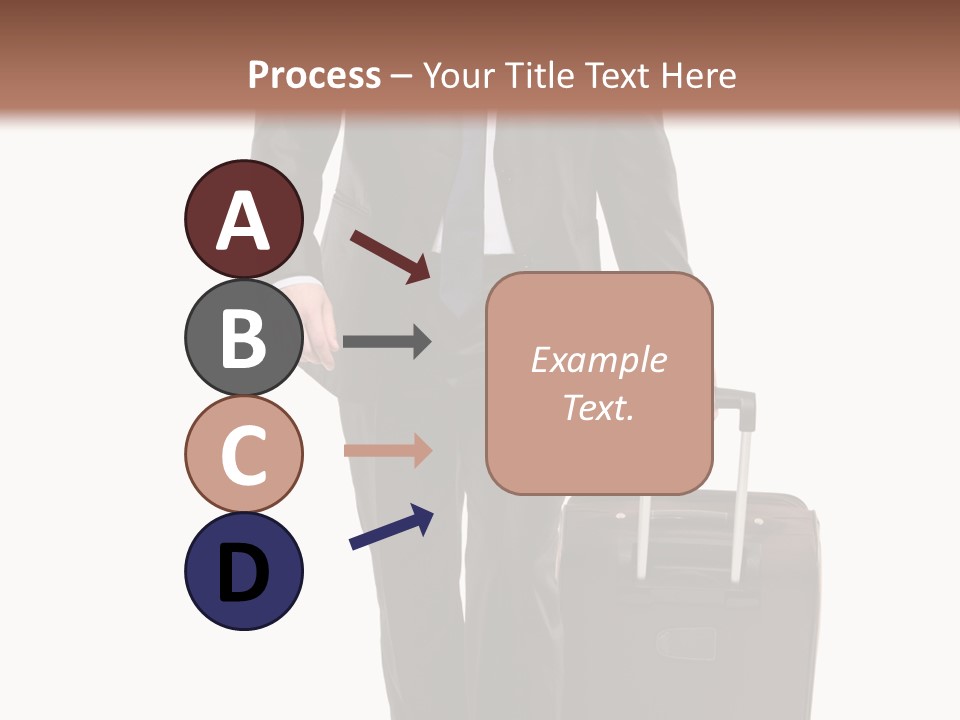 Process – Your Title Text Here

A

B

C

D

Example Text.